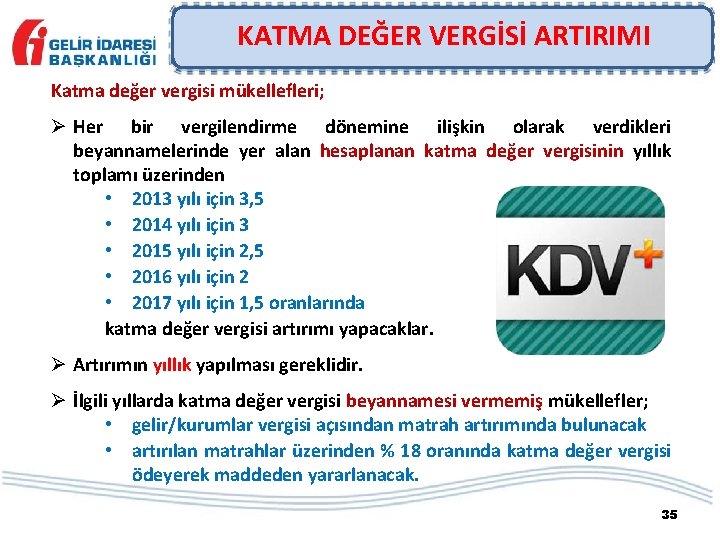 GELİR İDARESİ BAŞKANLIĞI

KATMA DEĞER VERGİSİ ARTIRIMI

Katma değer vergisi mükellefleri;

➢ Her bir vergilendirme dönemine ilişkin olarak verdikleri beyannamelerinde yer alan hesaplanan katma değer vergisinin yıllık toplamı üzerinden

• 2013 yılı için 3,5
• 2014 yılı için 3
• 2015 yılı için 2,5
• 2016 yılı için 2
• 2017 yılı için 1,5 oranlarında

katma değer vergisi artırımı yapacaklar.

KDV+

➢ Artırımın yıllık yapılması gereklidir.

➢ İlgili yıllarda katma değer vergisi beyannamesi vermemiş mükellefler;

• gelir/kurumlar vergisi açısından matrah artırımında bulunacak
• artırılan matrahlar üzerinden % 18 oranında katma değer vergisi ödeyerek maddeden yararlanacak.

35